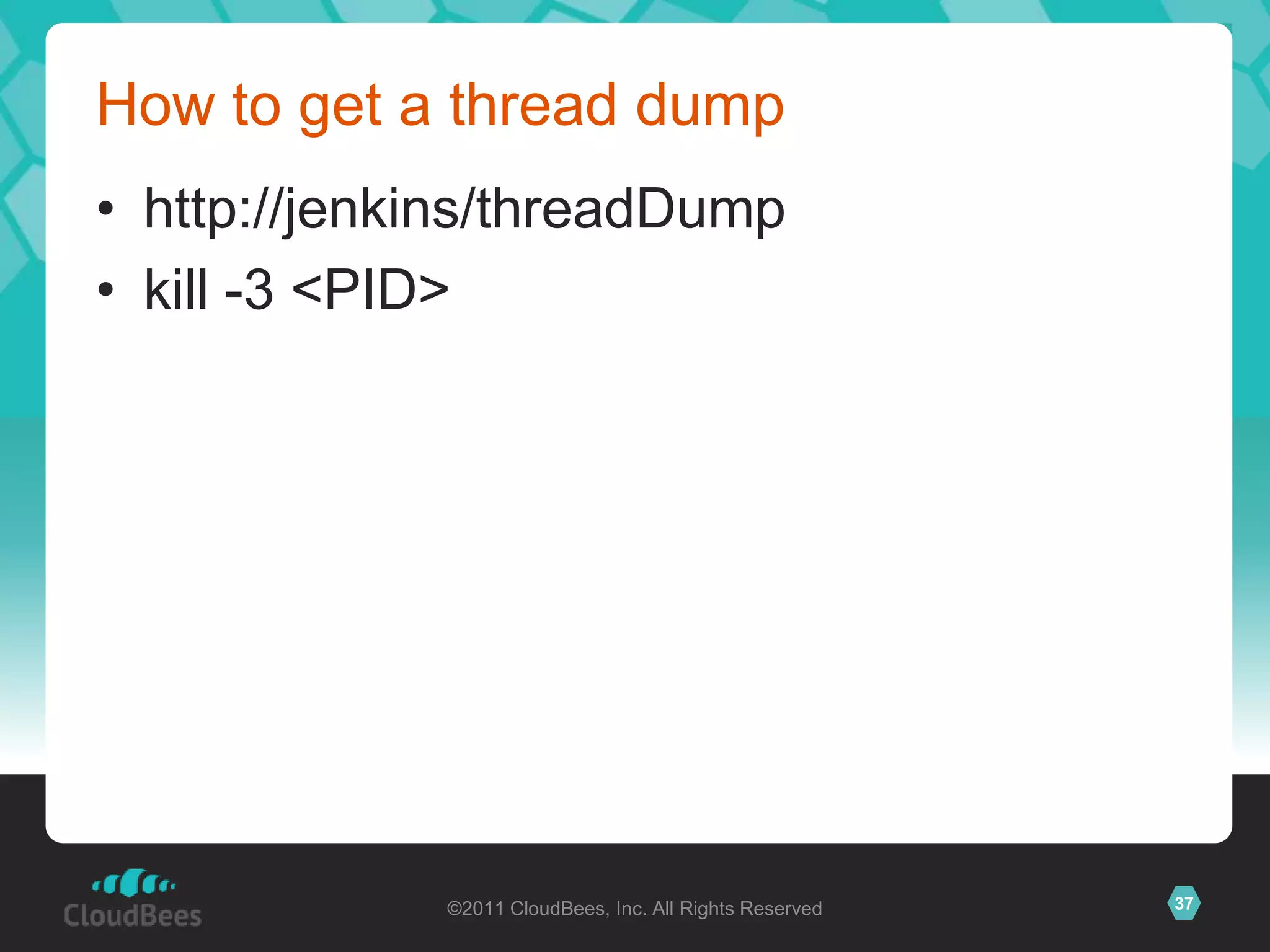 How to get a thread dump

• http://jenkins/threadDump
• kill -3 <PID>

CloudBees

©2011 CloudBees, Inc. All Rights Reserved

37